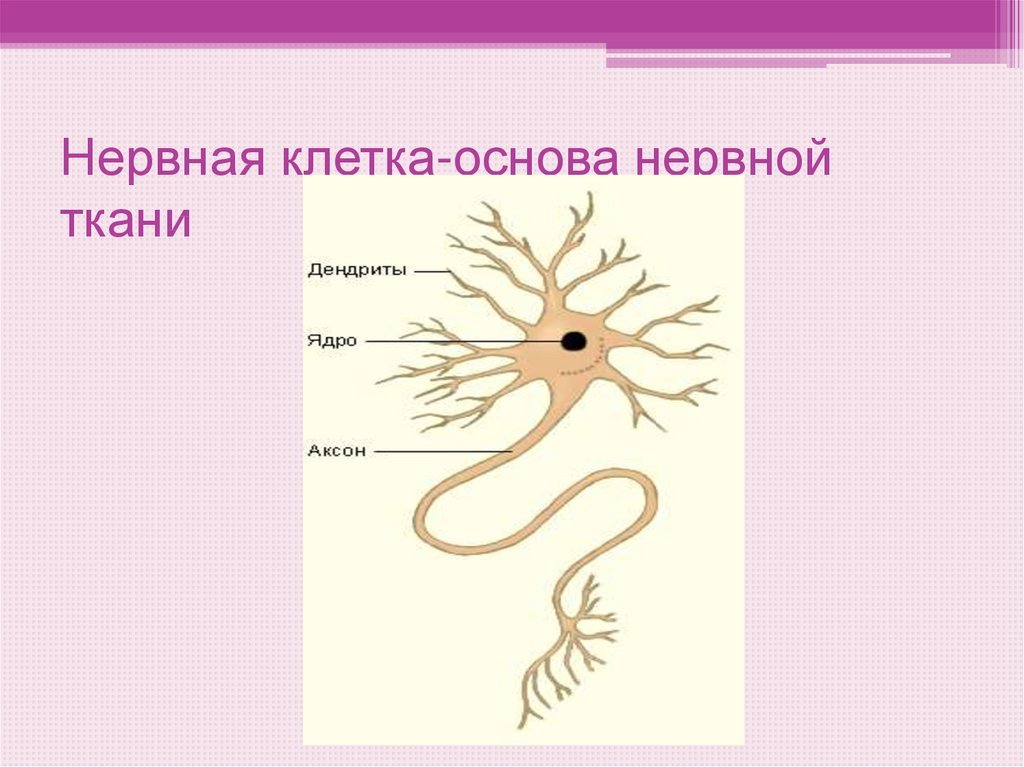 Нервная клетка-основа нервной ткани

Дендриты

Ядро

Аксон